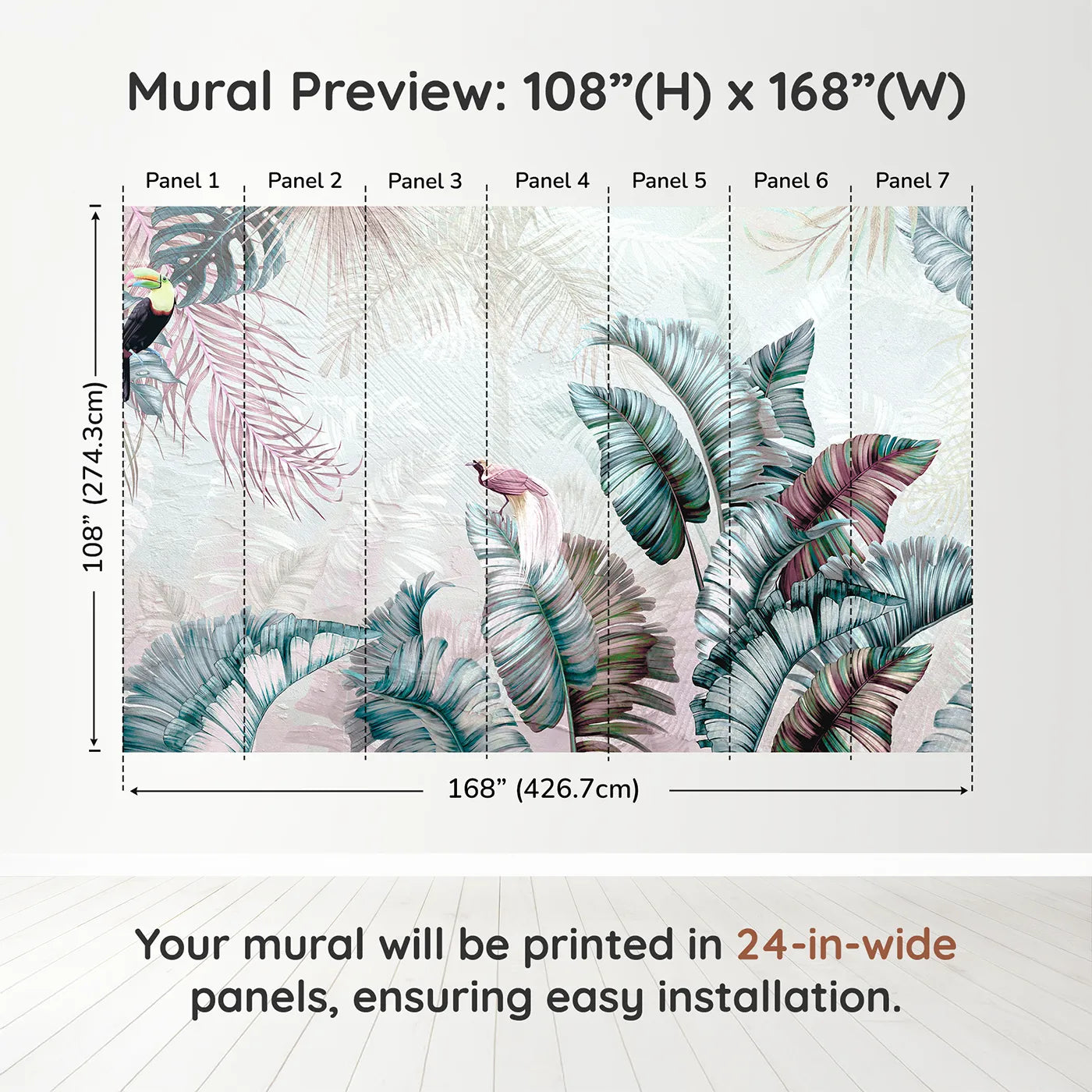 Mural Preview: 108”(H) x 168”(W)

Panel 1 Panel 2 Panel 3 Panel 4 Panel 5 Panel 6 Panel 7

108” (274.3cm)

168” (426.7cm)

Your mural will be printed in 24-in-wide panels, ensuring easy installation.